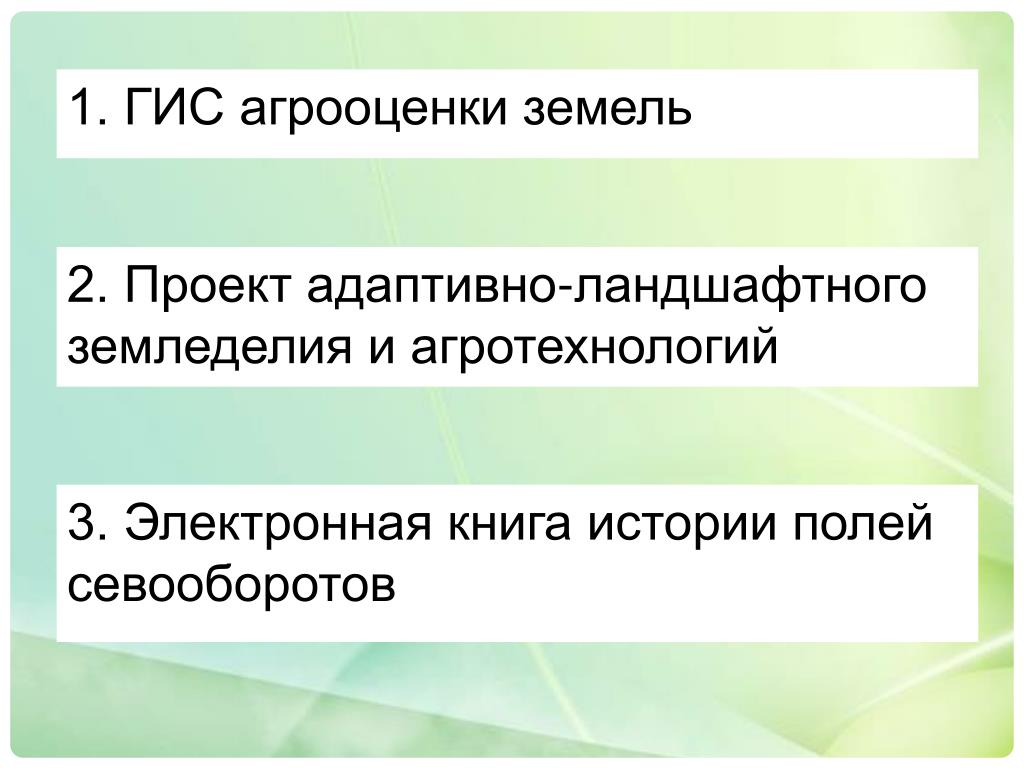 1. ГИС агрооценки земель

2. Проект адаптивно-ландшафтного земледелия и агротехнологий

3. Электронная книга истории полей севооборотов